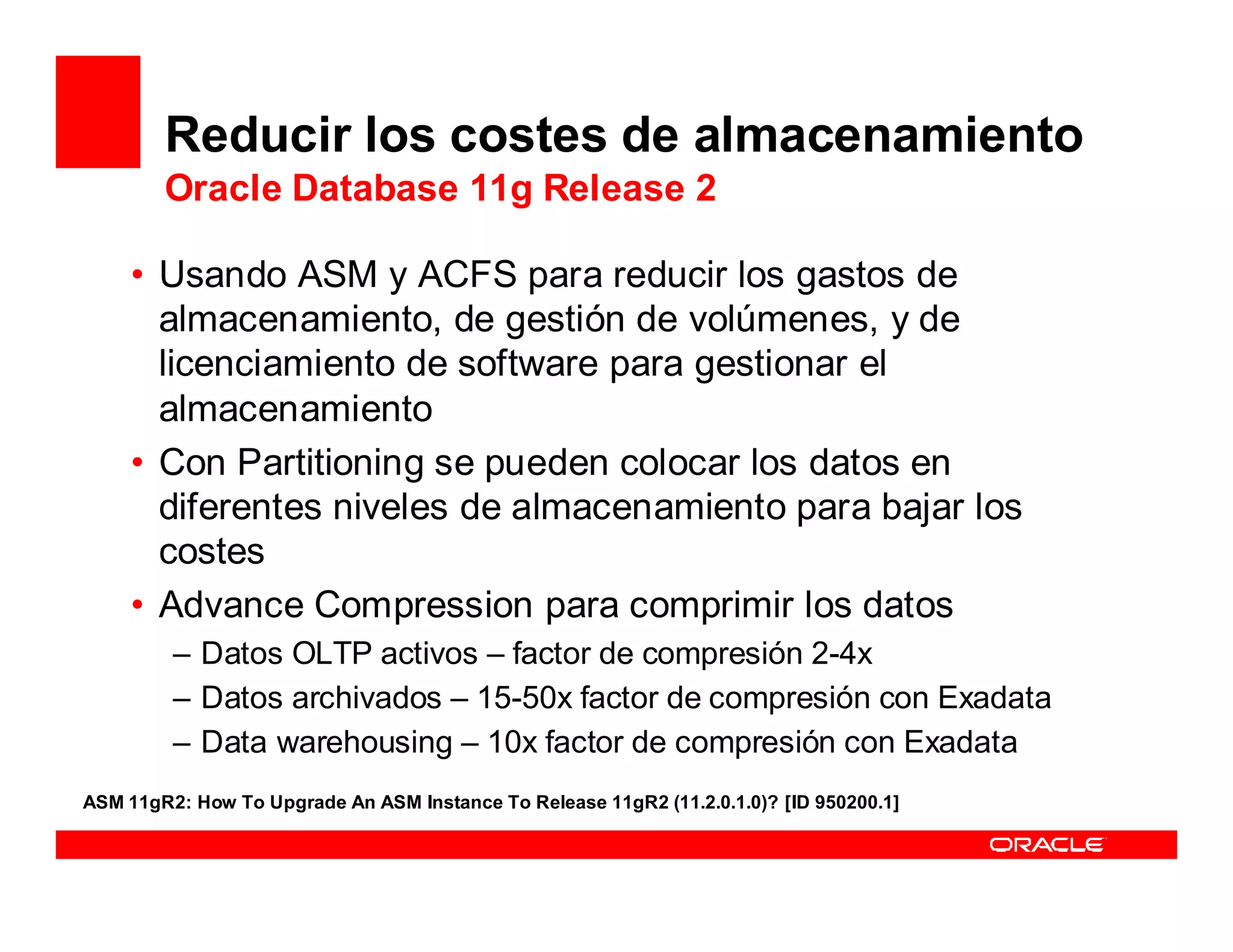 Reducir los costes de almacenamiento
Oracle Database 11g Release 2

• Usando ASM y ACFS para reducir los gastos de almacenamiento, de gestión de volúmenes, y de licenciamiento de software para gestionar el almacenamiento
• Con Partitioning se pueden colocar los datos en diferentes niveles de almacenamiento para bajar los costes
• Advance Compression para comprimir los datos
– Datos OLTP activos – factor de compresión 2-4x
– Datos archivados – 15-50x factor de compresión con Exadata
– Data warehousing – 10x factor de compresión con Exadata

ASM 11gR2: How To Upgrade An ASM Instance To Release 11gR2 (11.2.0.1.0)? [ID 950200.1]

ORACLE